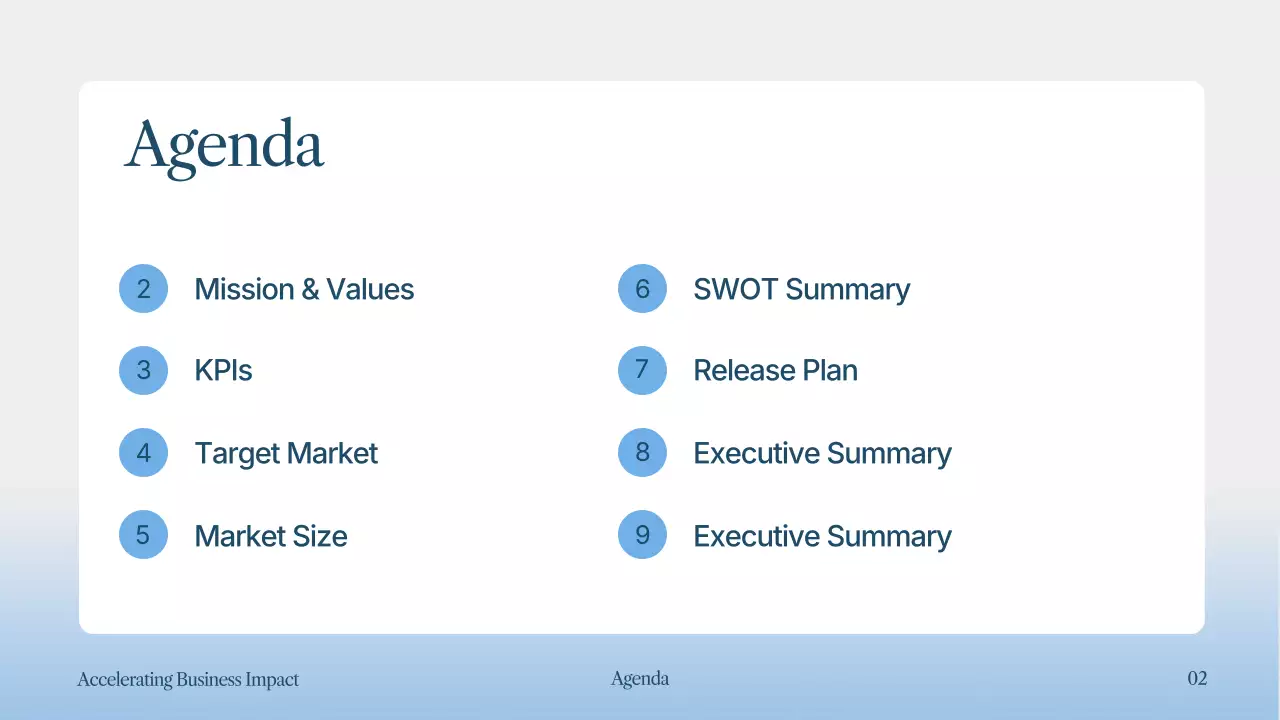 Agenda

2 Mission & Values

3 KPIs

4 Target Market

5 Market Size

6 SWOT Summary

7 Release Plan

8 Executive Summary

9 Executive Summary

Accelerating Business Impact

Agenda

02